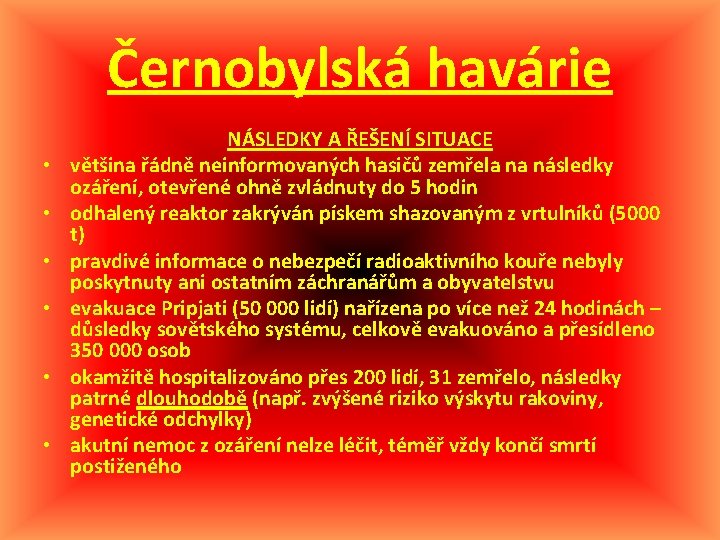 Černobylská havárie

NÁSLEDKY A ŘEŠENÍ SITUACE

• většina řádně neinformovaných hasičů zemřela na následky ozáření, otevřené ohně zvládnuty do 5 hodin
• odhalený reaktor zakrýván pískem shazovaným z vrtulníků (5000 t)
• pravdivé informace o nebezpečí radioaktivního kouře nebyly poskytnuty ani ostatním záchranářům a obyvatelstvu
• evakuace Pripjati (50 000 lidí) nařízena po více než 24 hodinách – důsledky sovětského systému, celkově evakuováno a přesídleno 350 000 osob
• okamžitě hospitalizováno přes 200 lidí, 31 zemřelo, následky patrné dlouhodobě (např. zvýšené riziko výskytu rakoviny, genetické odchylky)
• akutní nemoc z ozáření nelze léčit, téměř vždy končí smrtí postiženého